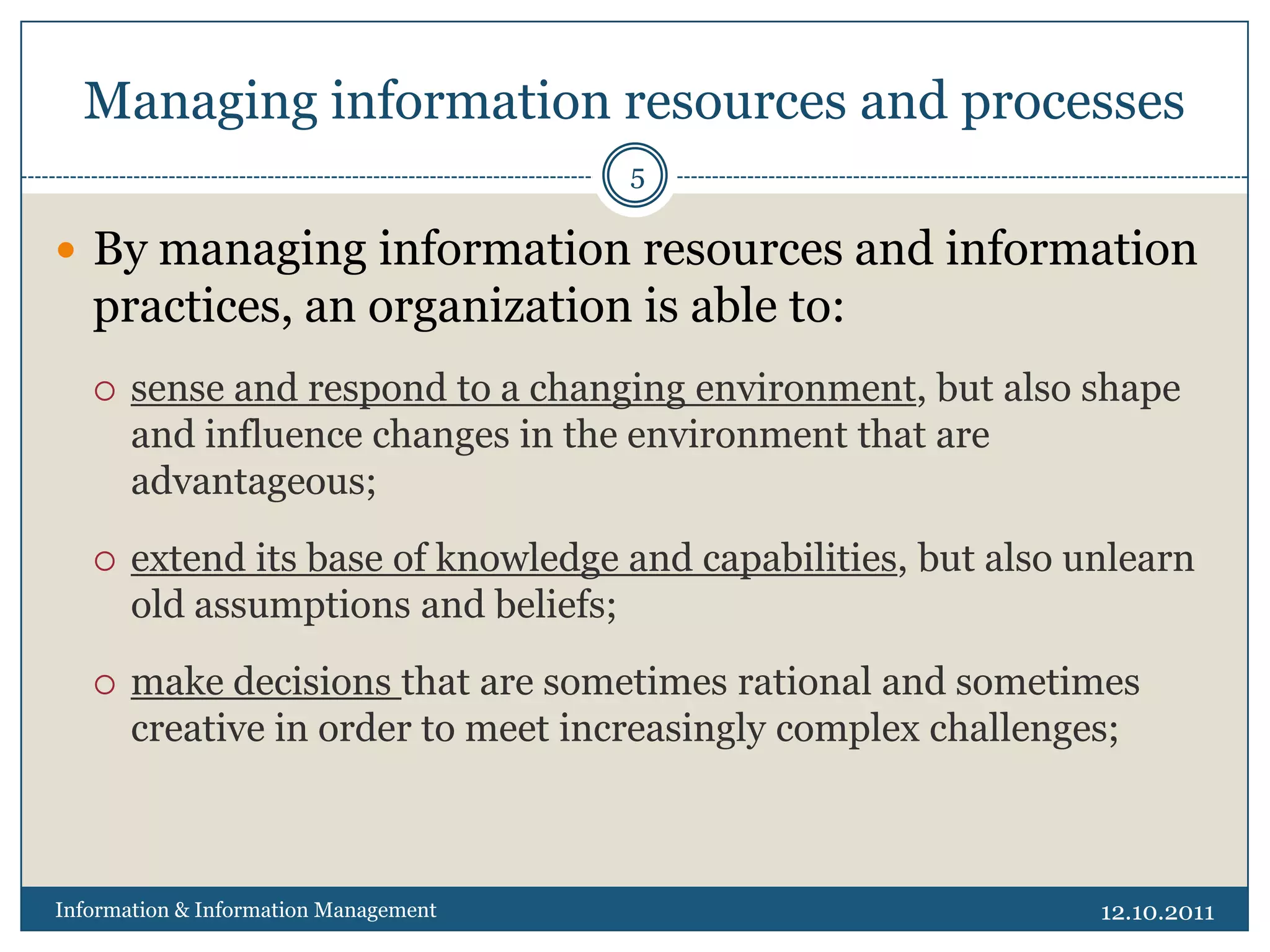 Managing information resources and processes

5

By managing information resources and information practices, an organization is able to:

sense and respond to a changing environment, but also shape and influence changes in the environment that are advantageous;

extend its base of knowledge and capabilities, but also unlearn old assumptions and beliefs;

make decisions that are sometimes rational and sometimes creative in order to meet increasingly complex challenges;

Information & Information Management

12.10.2011